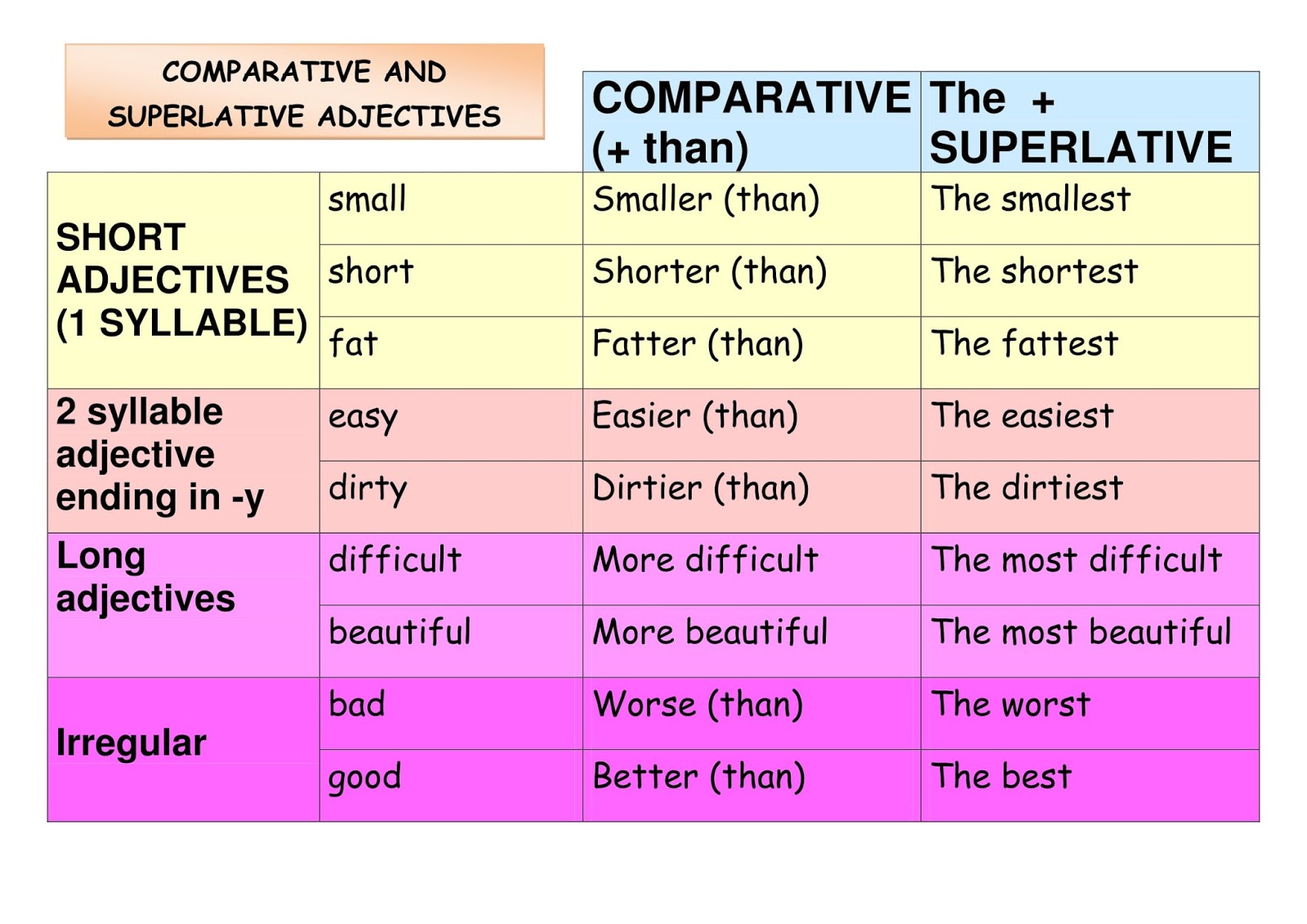 COMPARATIVE AND SUPERLATIVE ADJECTIVES

| | | COMPARATIVE (+ than) | The + SUPERLATIVE |
|---|---|---|---|
| SHORT ADJECTIVES (1 SYLLABLE) | small | Smaller (than) | The smallest |
| | short | Shorter (than) | The shortest |
| | fat | Fatter (than) | The fattest |
| 2 syllable adjective ending in -y | easy | Easier (than) | The easiest |
| | dirty | Dirtier (than) | The dirtiest |
| Long adjectives | difficult | More difficult | The most difficult |
| | beautiful | More beautiful | The most beautiful |
| Irregular | bad | Worse (than) | The worst |
| | good | Better (than) | The best |